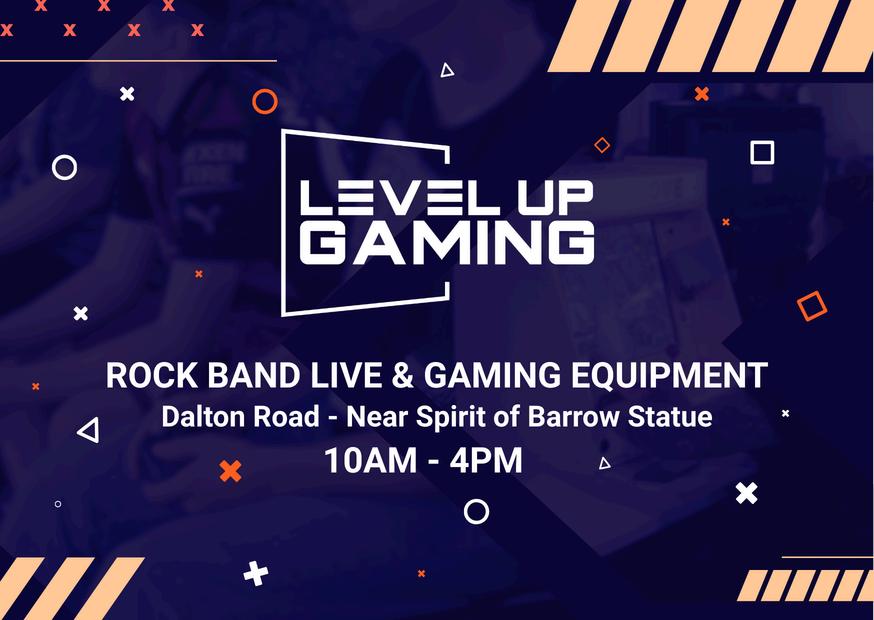 LEVEL UP GAMING

ROCK BAND LIVE & GAMING EQUIPMENT
Dalton Road - Near Spirit of Barrow Statue
10AM - 4PM